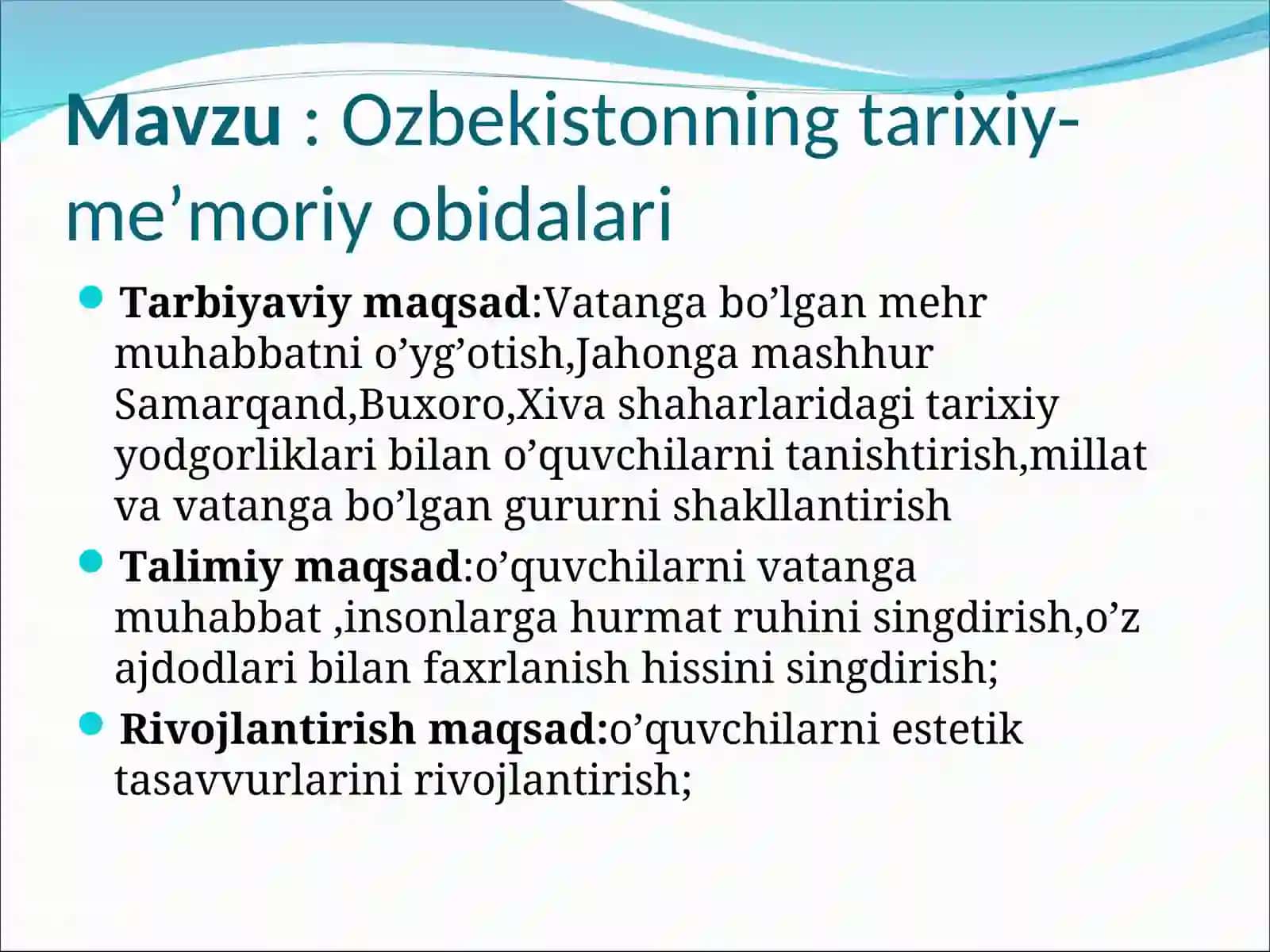 Mavzu : Ozbekistonning tarixiy-me’moriy obidalari

Tarbiyaviy maqsad:Vatanga bo’lgan mehr muhabbatni o’yg’otish,Jahonga mashhur Samarqand,Buxoro,Xiva shaharlaridagi tarixiy yodgorliklari bilan o’quvchilarni tanishtirish,millat va vatanga bo’lgan gururni shakllantirish

Talimiy maqsad:o’quvchilarni vatanga muhabbat ,insonlarga hurmat ruhini singdirish,o’z ajdodlari bilan faxrlanish hissini singdirish;

Rivojlantirish maqsad:o’quvchilarni estetik tasavvurlarini rivojlantirish;